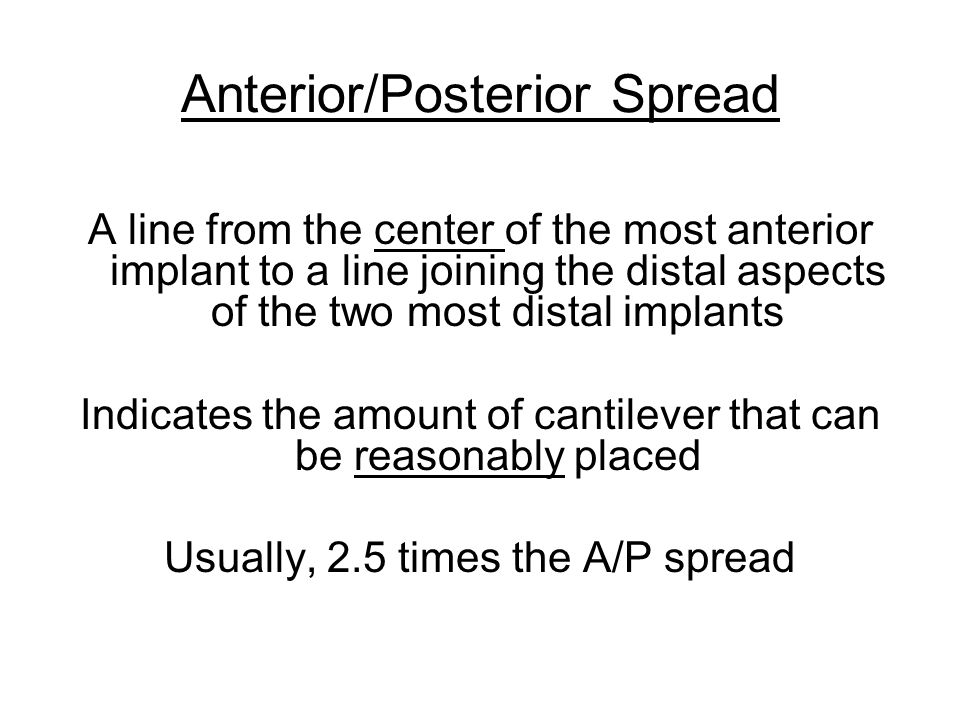 Anterior/Posterior Spread

A line from the center of the most anterior implant to a line joining the distal aspects of the two most distal implants

Indicates the amount of cantilever that can be reasonably placed

Usually, 2.5 times the A/P spread